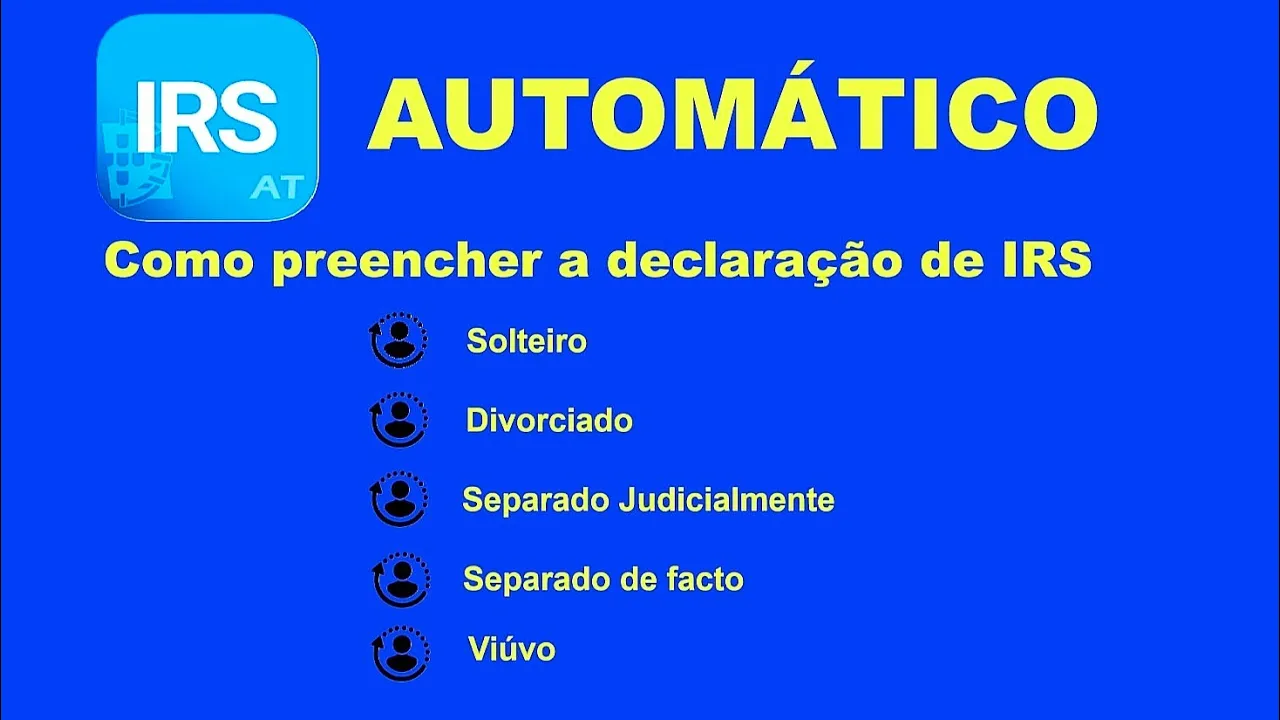 IRS
AT

AUTOMÁTICO

Como preencher a declaração de IRS

Solteiro

Divorciado

Separado Judicialmente

Separado de facto

Viúvo